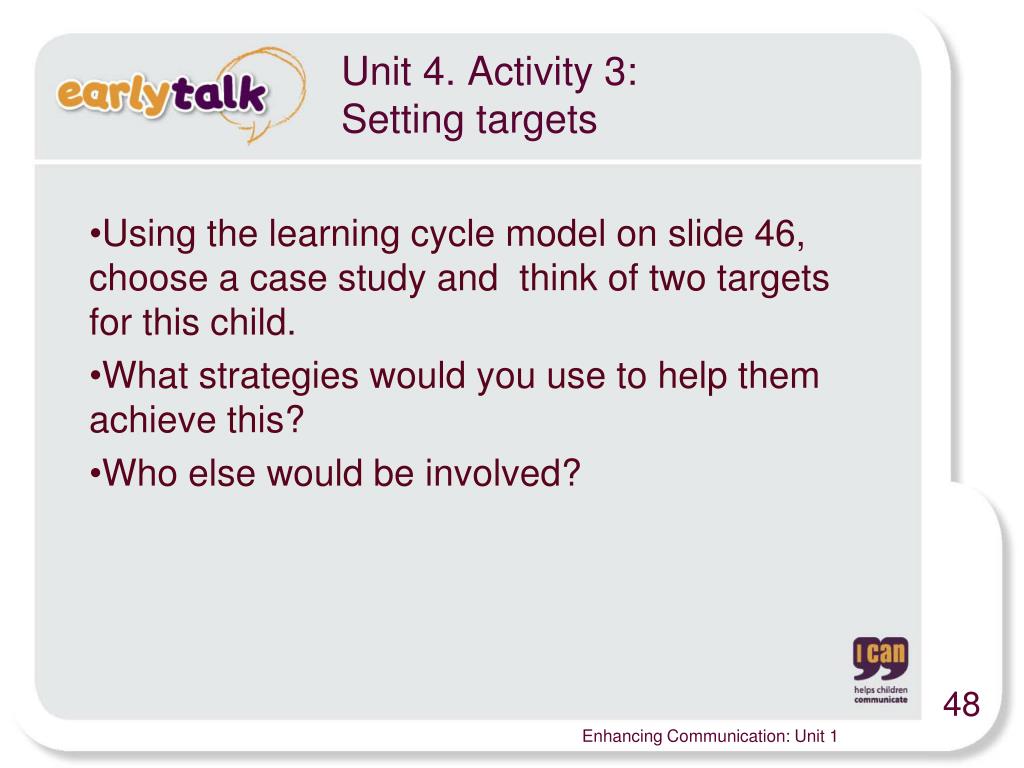 earlytalk

Unit 4. Activity 3:
Setting targets

•Using the learning cycle model on slide 46, choose a case study and think of two targets for this child.

•What strategies would you use to help them achieve this?

•Who else would be involved?

I can
helps children communicate

48

Enhancing Communication: Unit 1